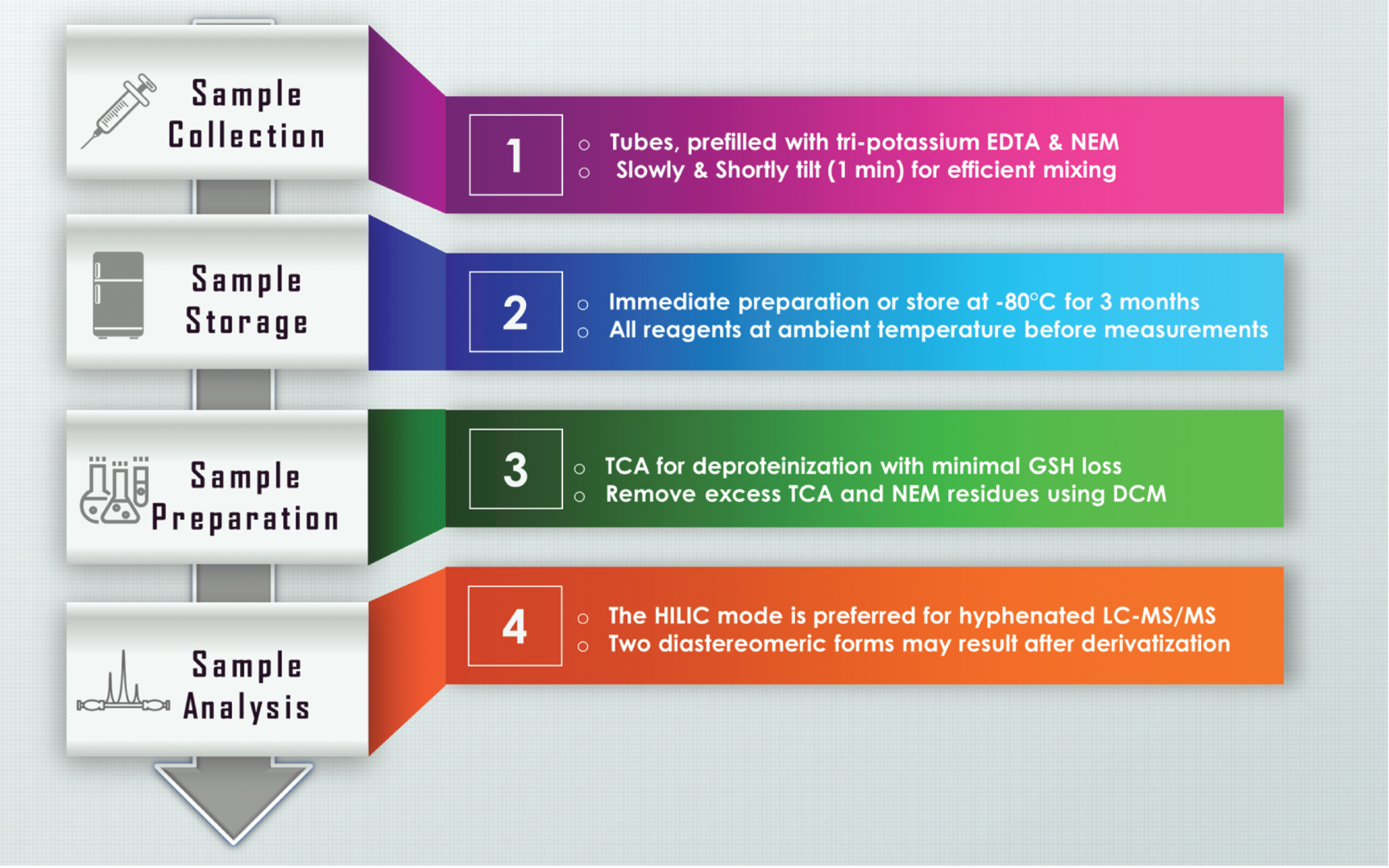 Sample Collection

1

○ Tubes, prefilled with tri-potassium EDTA & NEM
○ Slowly & Shortly tilt (1 min) for efficient mixing

Sample Storage

2

○ Immediate preparation or store at -80°C for 3 months
○ All reagents at ambient temperature before measurements

Sample Preparation

3

○ TCA for deproteinization with minimal GSH loss
○ Remove excess TCA and NEM residues using DCM

Sample Analysis

4

○ The HILIC mode is preferred for hyphenated LC-MS/MS
○ Two diastereomeric forms may result after derivatization